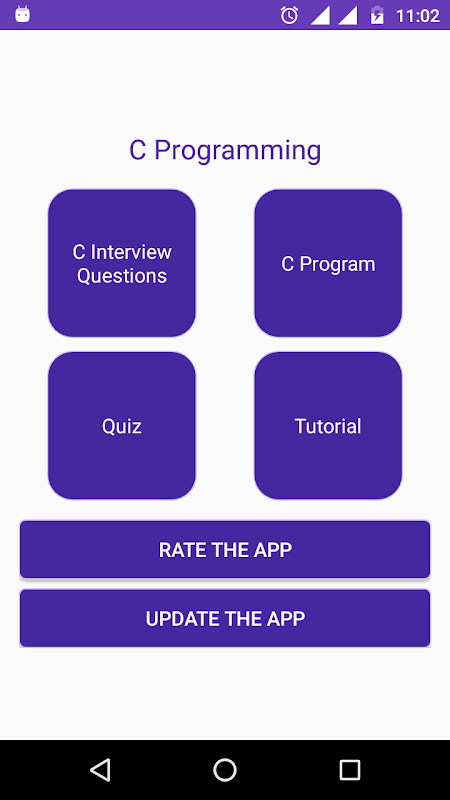 11:02

C Programming

C Interview Questions

C Program

Quiz

Tutorial

RATE THE APP

UPDATE THE APP